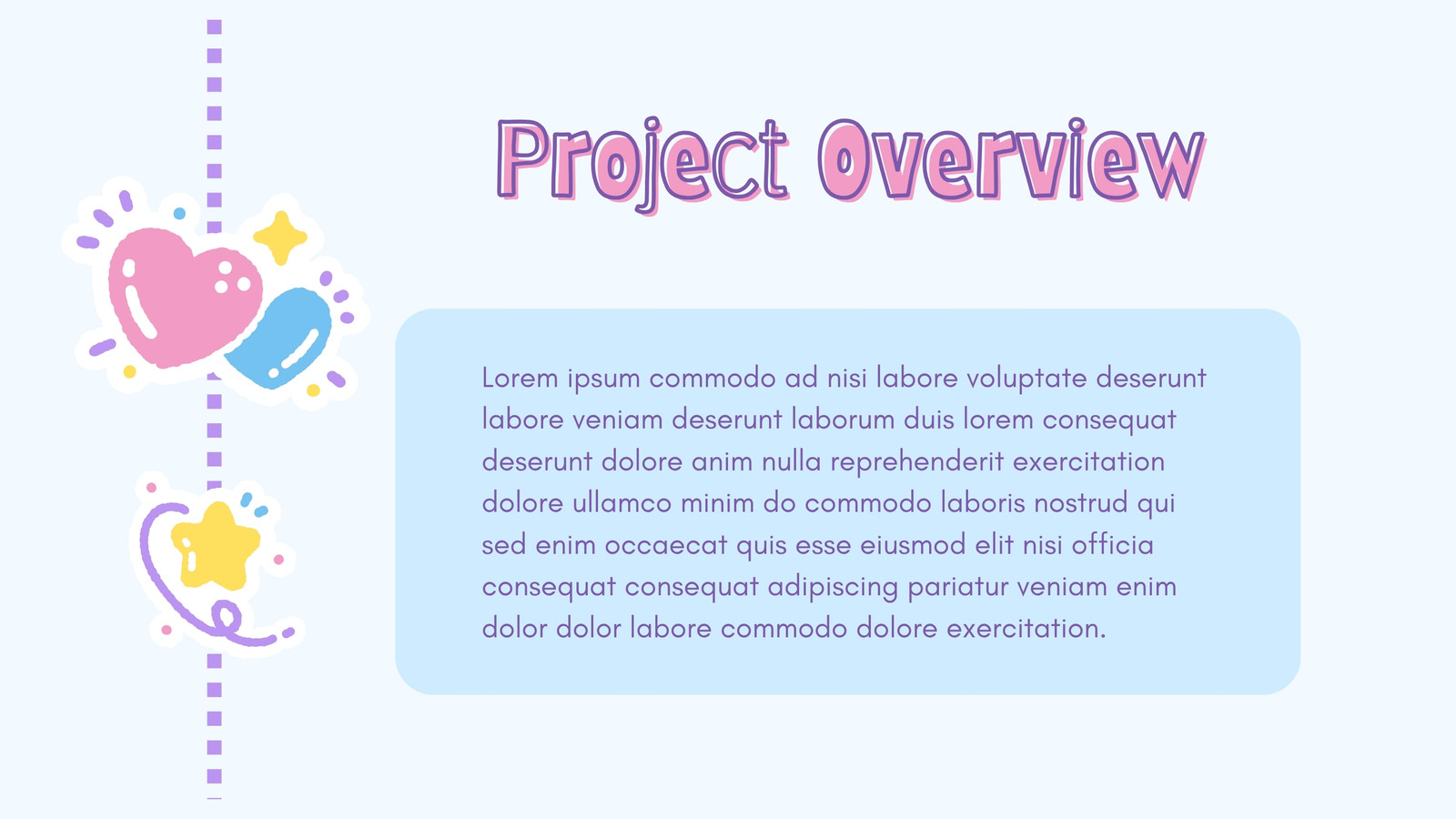 Project Overview

Lorem ipsum commodo ad nisi labore voluptate deserunt labore veniam deserunt laborum duis lorem consequat deserunt dolore anim nulla reprehenderit exercitation dolore ullamco minim do commodo laboris nostrud qui sed enim occaecat quis esse eiusmod elit nisi officia consequat consequat adipiscing pariatur veniam enim dolor dolor labore commodo dolore exercitation.